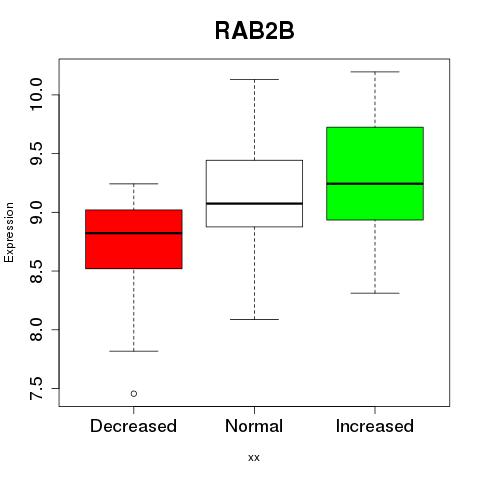 RAB2B

Expression

10.0
9.5
9.0
8.5
8.0
7.5

Decreased
Normal
Increased

xx